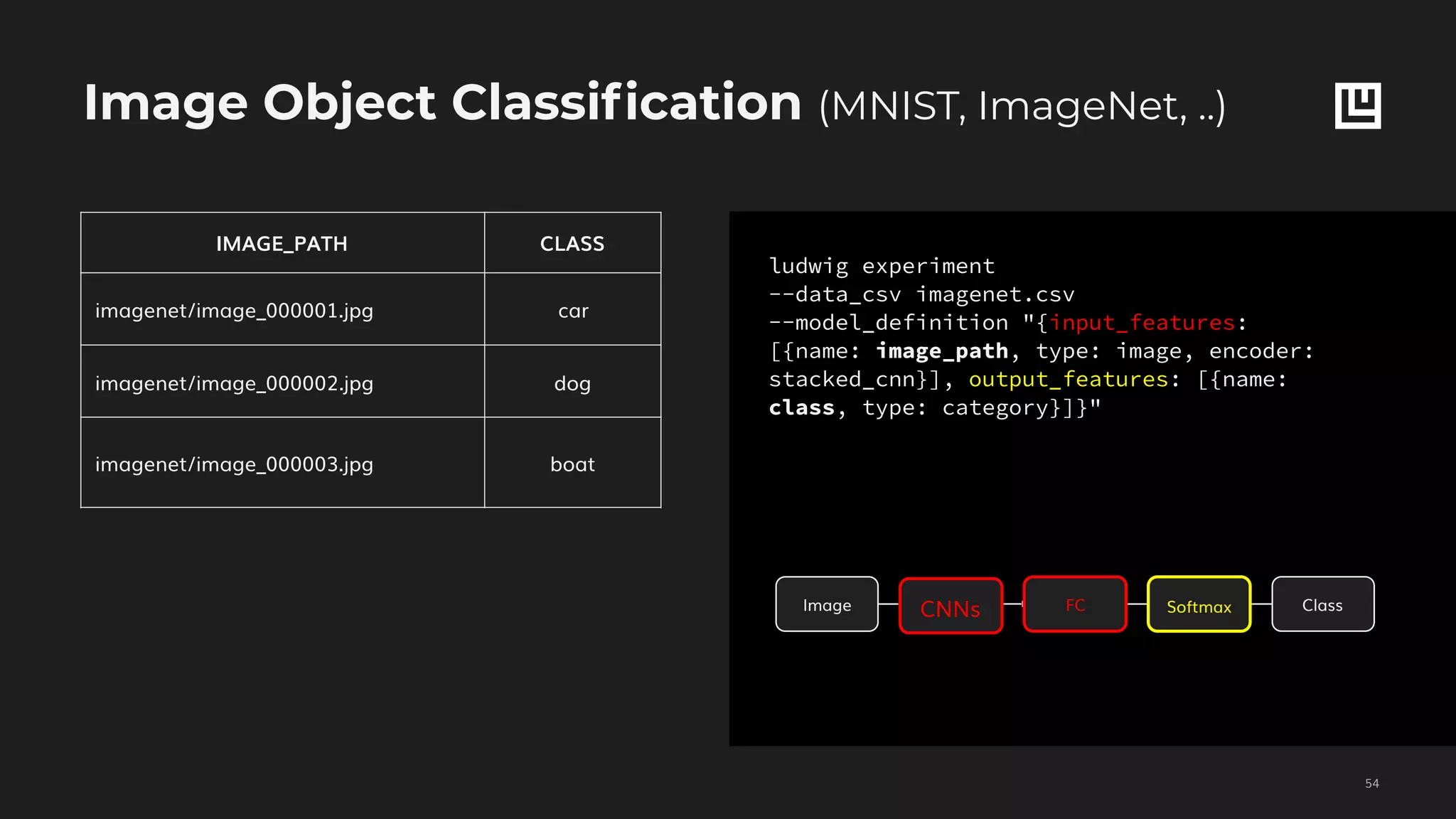 Image Object Classification (MNIST, ImageNet, ..)

| IMAGE_PATH | CLASS |
|---|---|
| imagenet/image_000001.jpg | car |
| imagenet/image_000002.jpg | dog |
| imagenet/image_000003.jpg | boat |

ludwig experiment
--data_csv imagenet.csv
--model_definition "{input_features:
[{name: image_path, type: image, encoder:
stacked_cnn}], output_features: [{name:
class, type: category}]}"

Image
CNNs
FC
Softmax
Class

54